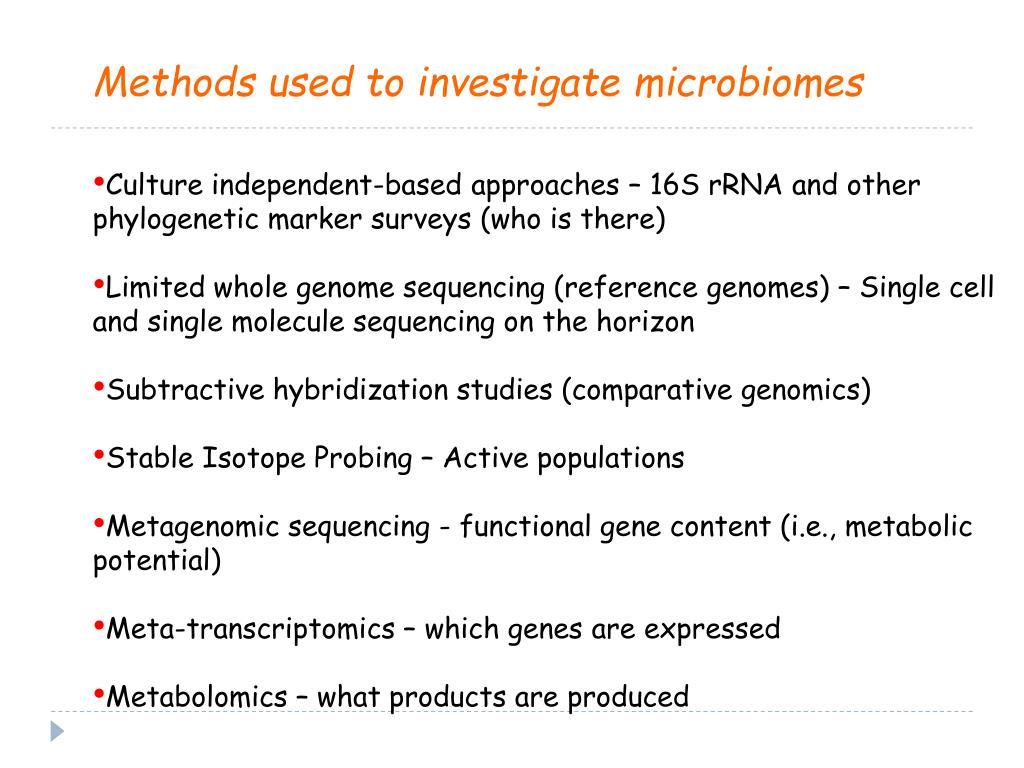 Methods used to investigate microbiomes

•Culture independent-based approaches – 16S rRNA and other phylogenetic marker surveys (who is there)

•Limited whole genome sequencing (reference genomes) – Single cell and single molecule sequencing on the horizon

•Subtractive hybridization studies (comparative genomics)

•Stable Isotope Probing – Active populations

•Metagenomic sequencing - functional gene content (i.e., metabolic potential)

•Meta-transcriptomics – which genes are expressed

•Metabolomics – what products are produced